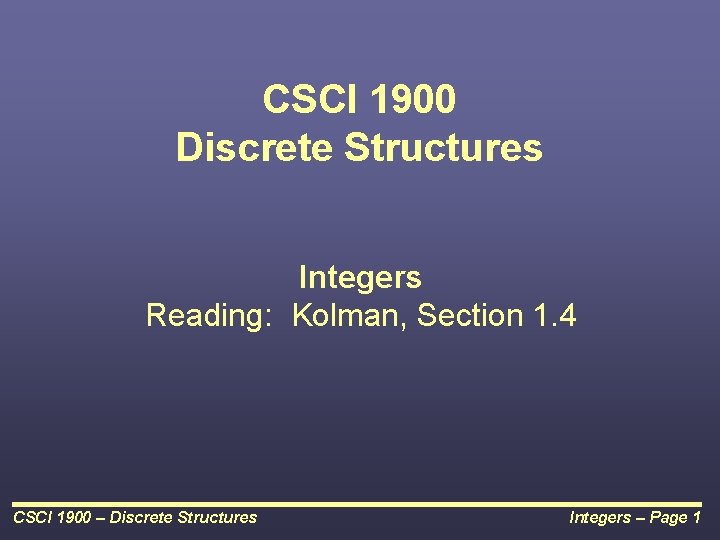 CSCI 1900
Discrete Structures

Integers
Reading: Kolman, Section 1.4

CSCI 1900 – Discrete Structures

Integers – Page 1